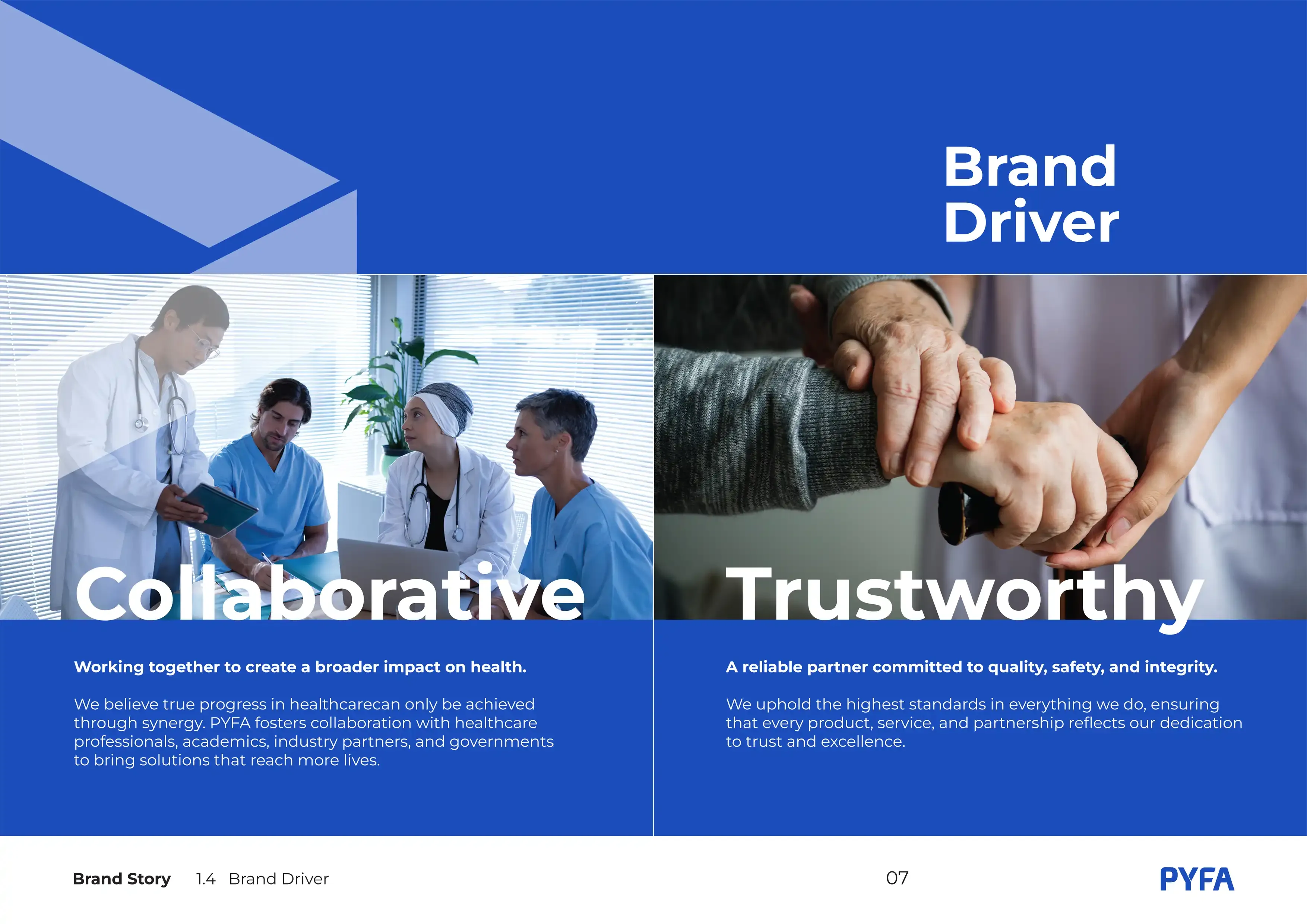 Brand Driver

Collaborative

Working together to create a broader impact on health.

We believe true progress in healthcarecan only be achieved through synergy. PYFA fosters collaboration with healthcare professionals, academics, industry partners, and governments to bring solutions that reach more lives.

Trustworthy

A reliable partner committed to quality, safety, and integrity.

We uphold the highest standards in everything we do, ensuring that every product, service, and partnership reflects our dedication to trust and excellence.

Brand Story 1.4 Brand Driver

07

PYFA